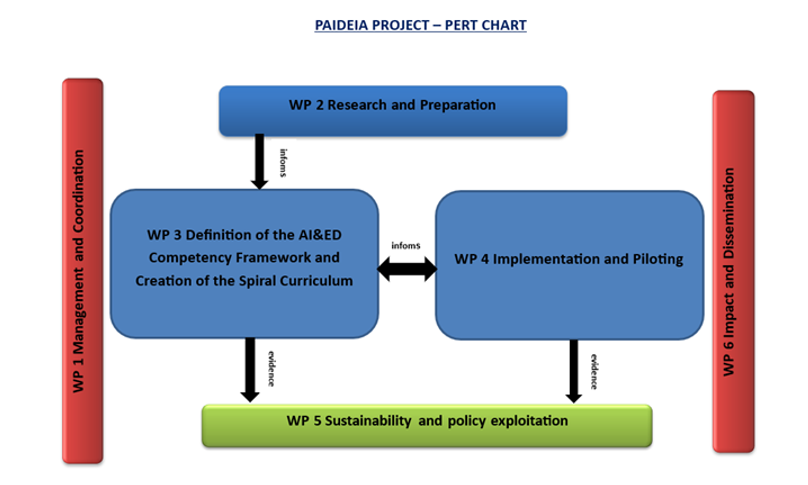 PAIDEIA PROJECT – PERT CHART

WP 1 Management and Coordination

WP 2 Research and Preparation

infoms

WP 3 Definition of the AI&ED Competency Framework and Creation of the Spiral Curriculum

infoms

WP 4 Implementation and Piloting

evidence

evidence

WP 5 Sustainability and policy exploitation

WP 6 Impact and Dissemination